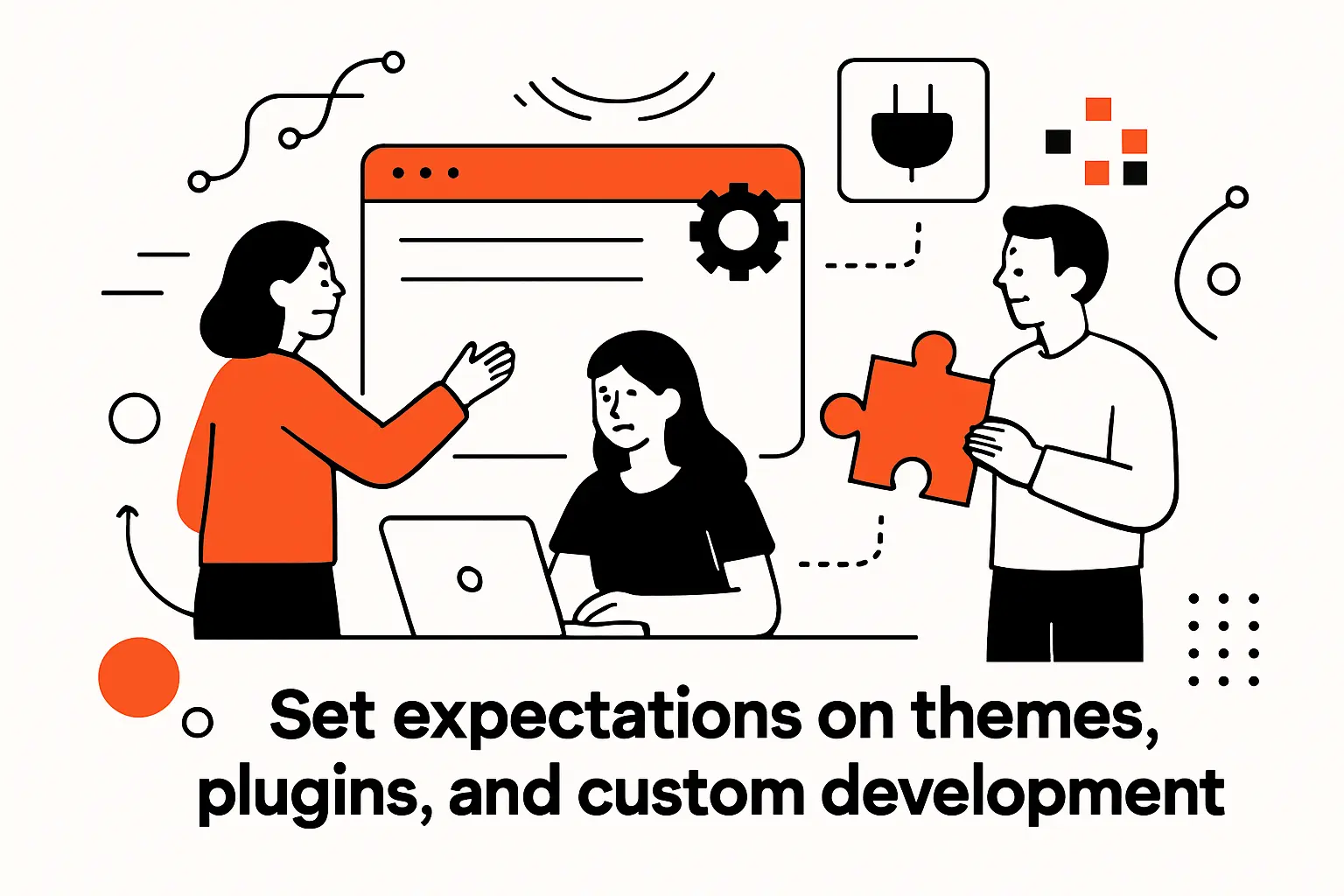 Set expectations on themes, plugins, and custom development